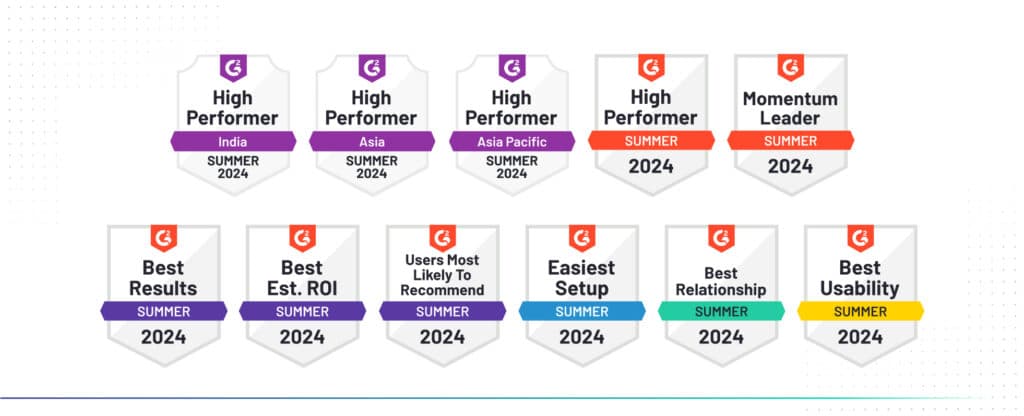 G2
High Performer
India
SUMMER 2024

G2
High Performer
Asia
SUMMER 2024

G2
High Performer
Asia Pacific
SUMMER 2024

G2
High Performer
SUMMER
2024

G2
Momentum Leader
SUMMER
2024

G2
Best Results
SUMMER
2024

G2
Best Est. ROI
SUMMER
2024

G2
Users Most Likely To Recommend
SUMMER
2024

G2
Easiest Setup
SUMMER
2024

G2
Best Relationship
SUMMER
2024

G2
Best Usability
SUMMER
2024